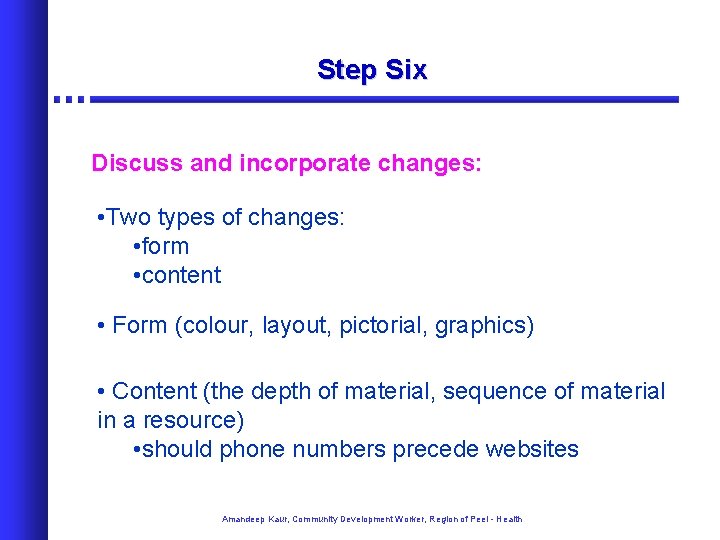 Step Six

Discuss and incorporate changes:

• Two types of changes:
• form
• content

• Form (colour, layout, pictorial, graphics)

• Content (the depth of material, sequence of material in a resource)
• should phone numbers precede websites

Amandeep Kaur, Community Development Worker, Region of Peel - Health